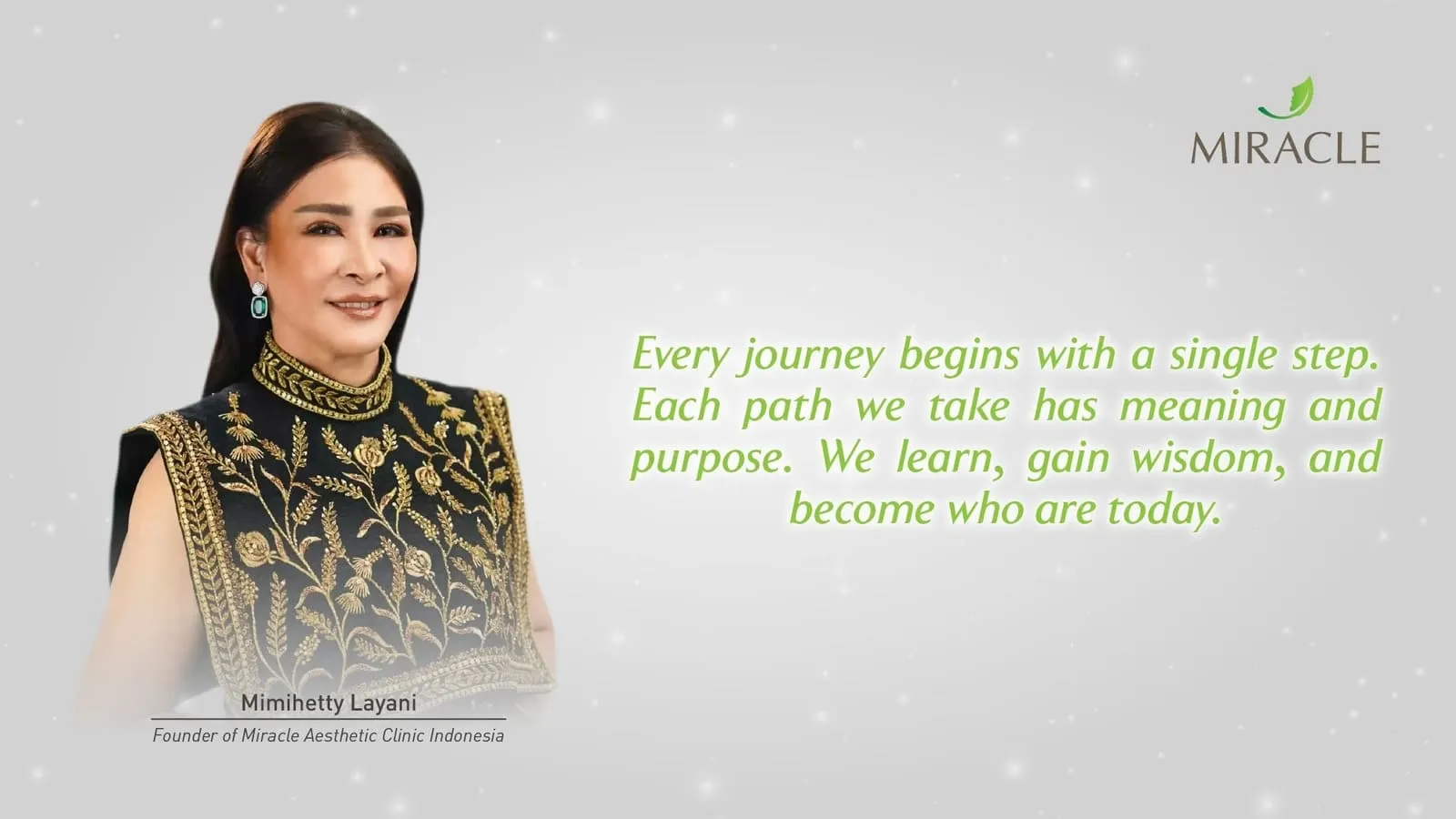 MIRACLE

Every journey begins with a single step. Each path we take has meaning and purpose. We learn, gain wisdom, and become who are today.

Mimihetty Layani
Founder of Miracle Aesthetic Clinic Indonesia